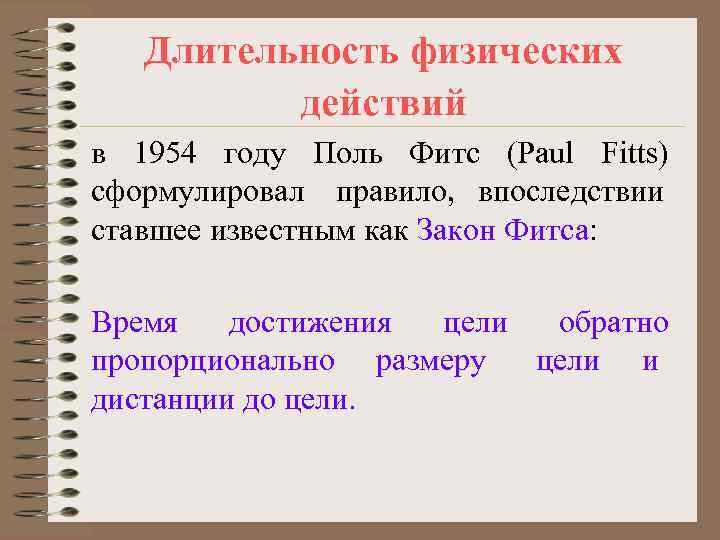 Длительность физических действий

в 1954 году Поль Фитс (Paul Fitts) сформулировал правило, впоследствии ставшее известным как Закон Фитса:

Время достижения цели обратно пропорционально размеру цели и дистанции до цели.